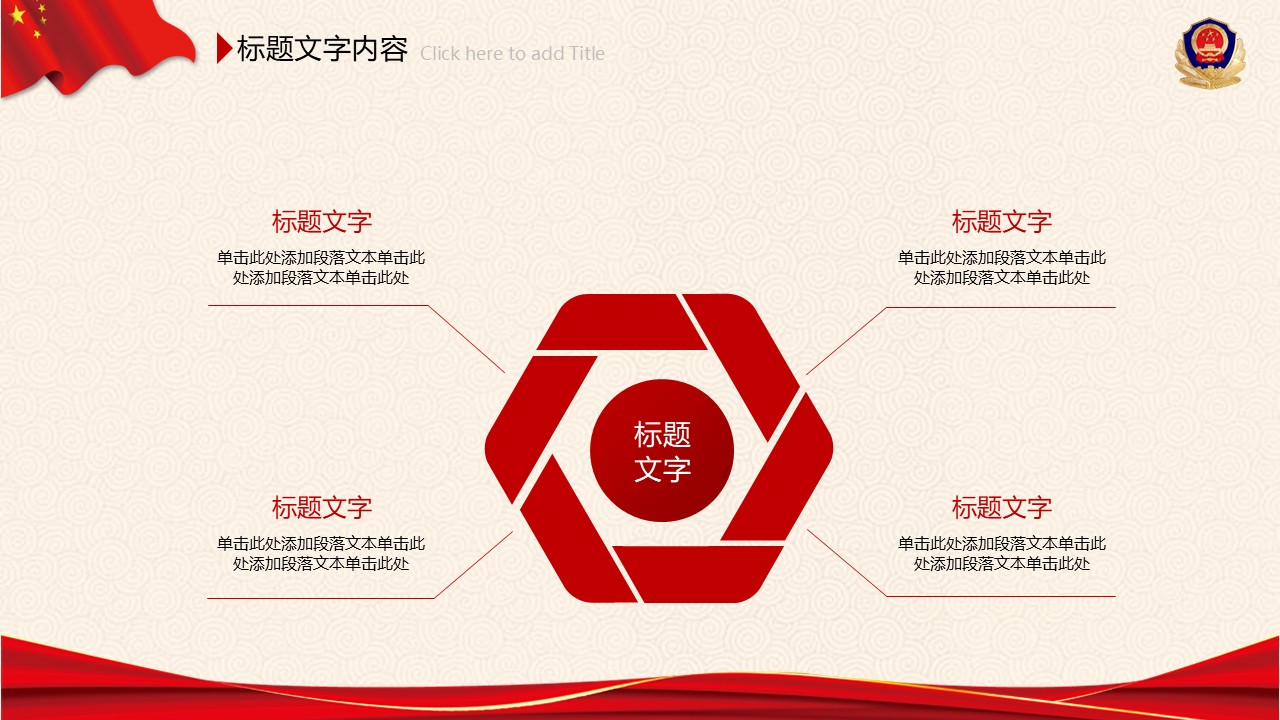 标题文字内容 Click here to add Title

标题文字

单击此处添加段落文本单击此处添加段落文本单击此处

标题文字

单击此处添加段落文本单击此处添加段落文本单击此处

标题文字

标题文字

单击此处添加段落文本单击此处添加段落文本单击此处

标题文字

单击此处添加段落文本单击此处添加段落文本单击此处